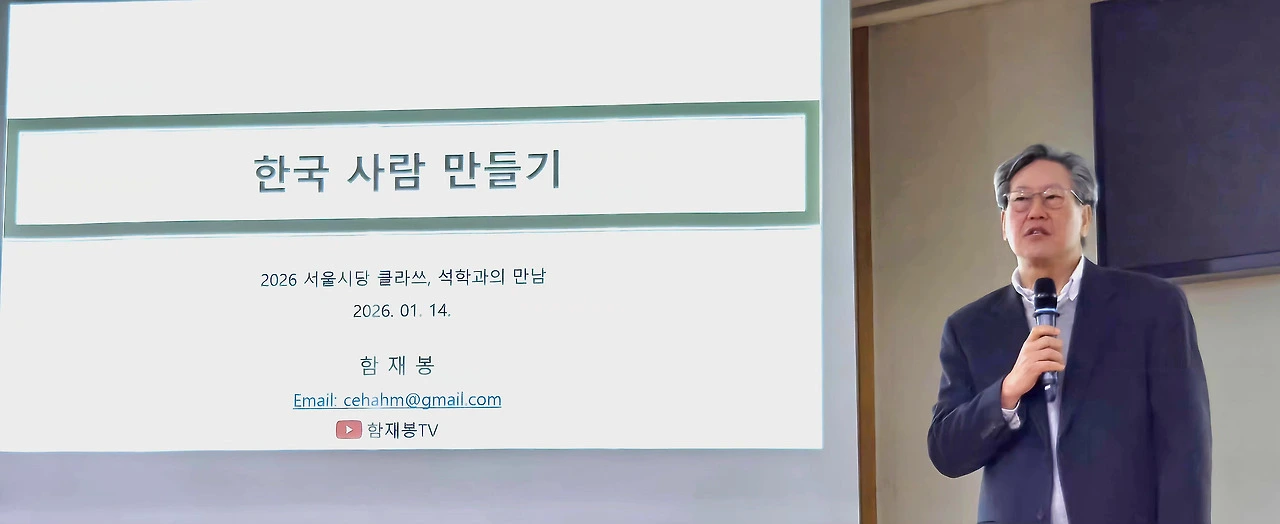 한국 사람 만들기

2026 서울시당 클라쓰, 석학과의 만남

2026. 01. 14.

함 재 봉

Email: cehahm@gmail.com

함재봉TV